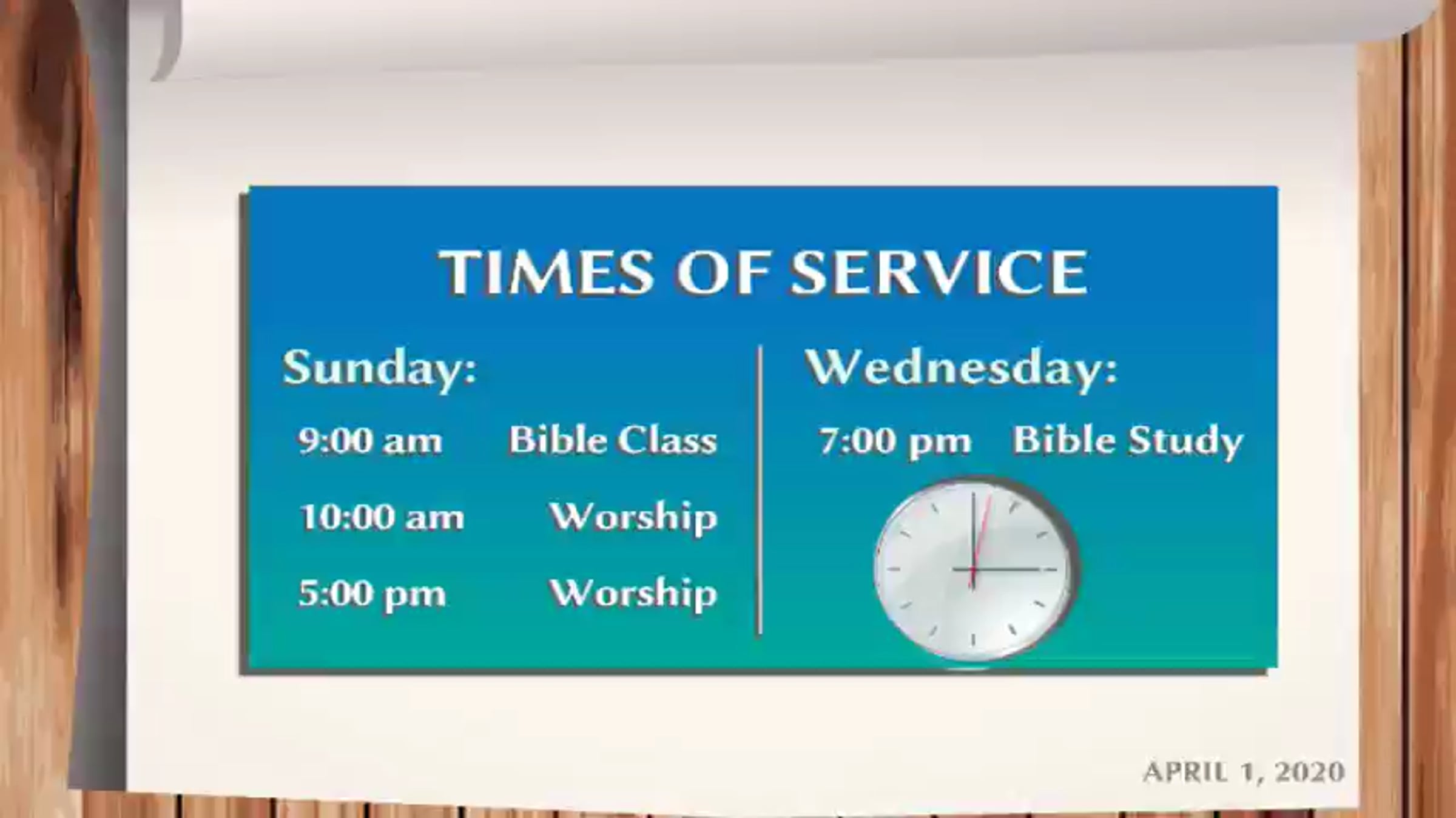 TIMES OF SERVICE

Sunday:

9:00 am Bible Class

10:00 am Worship

5:00 pm Worship

Wednesday:

7:00 pm Bible Study

APRIL 1, 2020